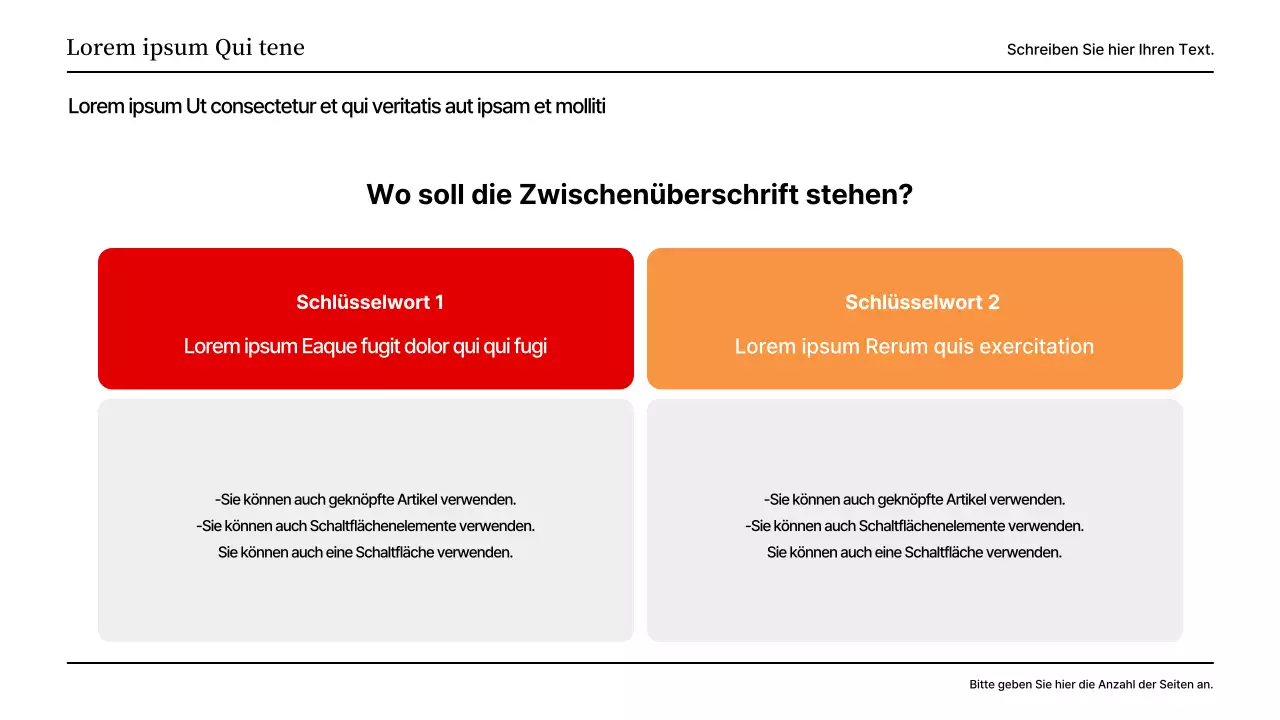 Lorem ipsum Qui tene

Schreiben Sie hier Ihren Text.

Lorem ipsum Ut consectetur et qui veritatis aut ipsam et molliti

Wo soll die Zwischenüberschrift stehen?

Schlüsselwort 1

Lorem ipsum Eaque fugit dolor qui qui fugi

-Sie können auch geknöpfte Artikel verwenden.
-Sie können auch Schaltflächenelemente verwenden.
Sie können auch eine Schaltfläche verwenden.

Schlüsselwort 2

Lorem ipsum Rerum quis exercitation

-Sie können auch geknöpfte Artikel verwenden.
-Sie können auch Schaltflächenelemente verwenden.
Sie können auch eine Schaltfläche verwenden.

Bitte geben Sie hier die Anzahl der Seiten an.